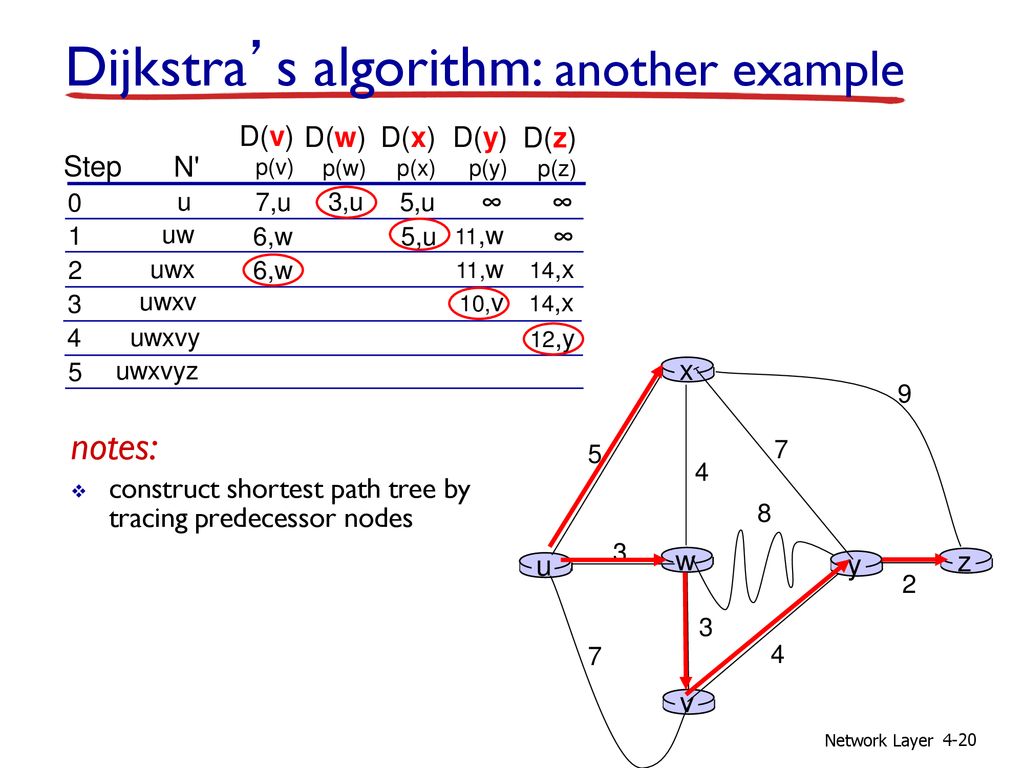 Dijkstra's algorithm: another example

| Step | N' | D(v) p(v) | D(w) p(w) | D(x) p(x) | D(y) p(y) | D(z) p(z) |
|---|---|---|---|---|---|---|
| 0 | u | 7,u | 3,u | 5,u | ∞ | ∞ |
| 1 | uw | 6,w | | 5,u | 11,w | ∞ |
| 2 | uwx | 6,w | | | 11,w | 14,x |
| 3 | uwxv | | | | 10,v | 14,x |
| 4 | uwxvy | | | | | 12,y |
| 5 | uwxvyz | | | | | |

notes:
❖ construct shortest path tree by tracing predecessor nodes

x
9
5
7
4
8
3
u
w
y
z
2
3
7
4
v

Network Layer 4-20